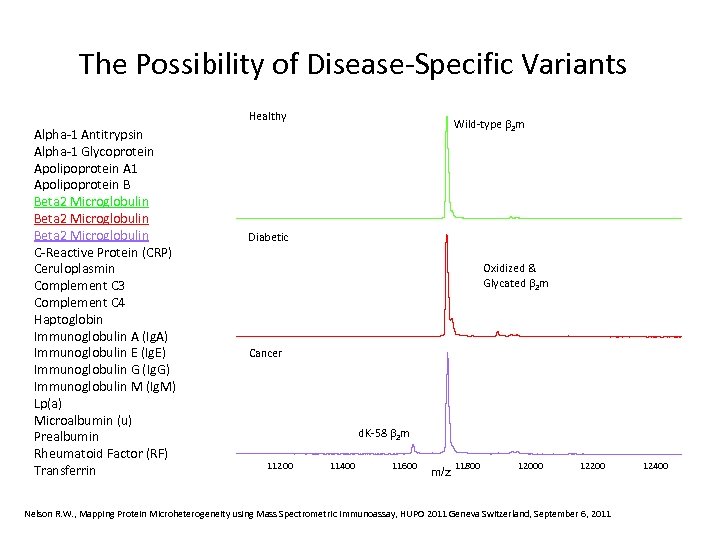 The Possibility of Disease-Specific Variants

Alpha-1 Antitrypsin
Alpha-1 Glycoprotein
Apolipoprotein A1
Apolipoprotein B
Beta2 Microglobulin
Beta2 Microglobulin
Beta2 Microglobulin
C-Reactive Protein (CRP)
Ceruloplasmin
Complement C3
Complement C4
Haptoglobin
Immunoglobulin A (IgA)
Immunoglobulin E (IgE)
Immunoglobulin G (IgG)
Immunoglobulin M (IgM)
Lp(a)
Microalbumin (u)
Prealbumin
Rheumatoid Factor (RF)
Transferrin

Healthy
Wild-type $\beta_2$m

Diabetic
Oxidized & Glycated $\beta_2$m

Cancer
dK-58 $\beta_2$m

11200 11400 11600 11800 12000 12200 12400
m/z

Nelson R.W., Mapping Protein Microheterogeneity using Mass Spectrometric Immunoassay, HUPO 2011 Geneva Switzerland, September 6, 2011